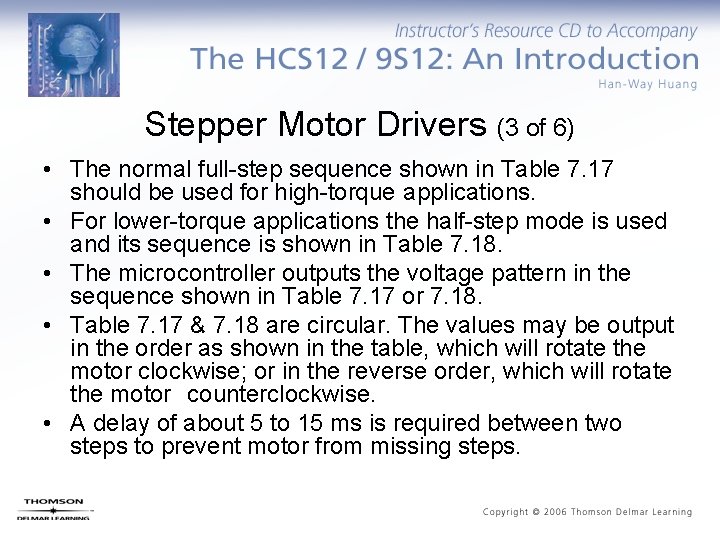 Instructor's Resource CD to Accompany
The HCS12 / 9S12: An Introduction
Han-Way Huang

Stepper Motor Drivers (3 of 6)

• The normal full-step sequence shown in Table 7.17 should be used for high-torque applications.
• For lower-torque applications the half-step mode is used and its sequence is shown in Table 7.18.
• The microcontroller outputs the voltage pattern in the sequence shown in Table 7.17 or 7.18.
• Table 7.17 & 7.18 are circular. The values may be output in the order as shown in the table, which will rotate the motor clockwise; or in the reverse order, which will rotate the motor counterclockwise.
• A delay of about 5 to 15 ms is required between two steps to prevent motor from missing steps.

THOMSON
DELMAR LEARNING

Copyright © 2006 Thomson Delmar Learning